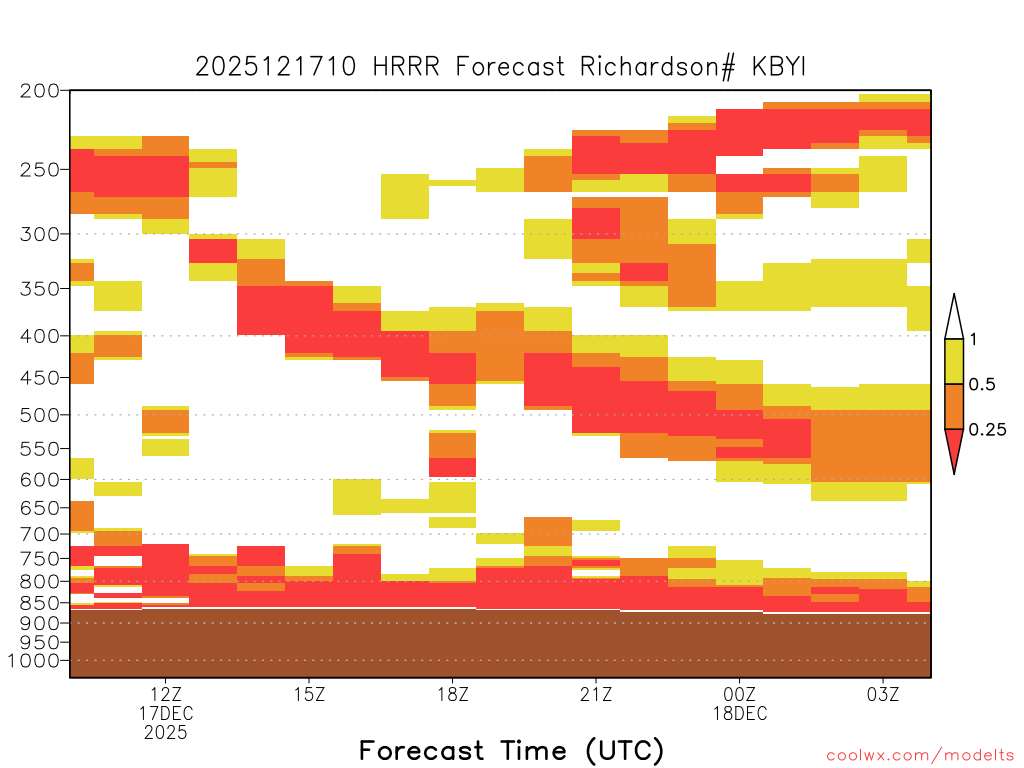 2025121710 HRRR Forecast Richardson# KBYI

200
250
300
350
400
450
500
550
600
650
700
750
800
850
900
950
1000

1
0.5
0.25

12Z
17DEC
2025
15Z
18Z
21Z
00Z
18DEC
03Z

Forecast Time (UTC)

coolwx.com/modelts